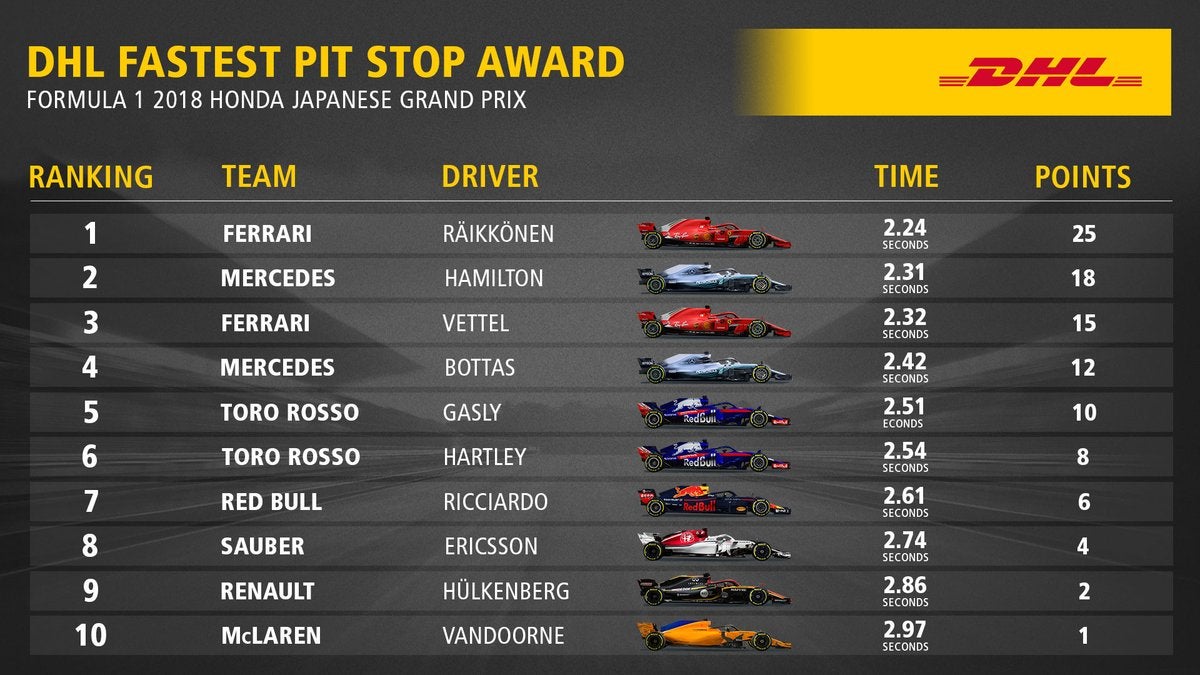 DHL FASTEST PIT STOP AWARD
FORMULA 1 2018 HONDA JAPANESE GRAND PRIX

DHL

| RANKING | TEAM | DRIVER | TIME | POINTS |
|---|---|---|---|---|
| 1 | FERRARI | RÄIKKÖNEN | 2.24 SECONDS | 25 |
| 2 | MERCEDES | HAMILTON | 2.31 SECONDS | 18 |
| 3 | FERRARI | VETTEL | 2.32 SECONDS | 15 |
| 4 | MERCEDES | BOTTAS | 2.42 SECONDS | 12 |
| 5 | TORO ROSSO | GASLY | 2.51 ECONDS | 10 |
| 6 | TORO ROSSO | HARTLEY | 2.54 SECONDS | 8 |
| 7 | RED BULL | RICCIARDO | 2.61 SECONDS | 6 |
| 8 | SAUBER | ERICSSON | 2.74 SECONDS | 4 |
| 9 | RENAULT | HÜLKENBERG | 2.86 SECONDS | 2 |
| 10 | McLAREN | VANDOORNE | 2.97 SECONDS | 1 |